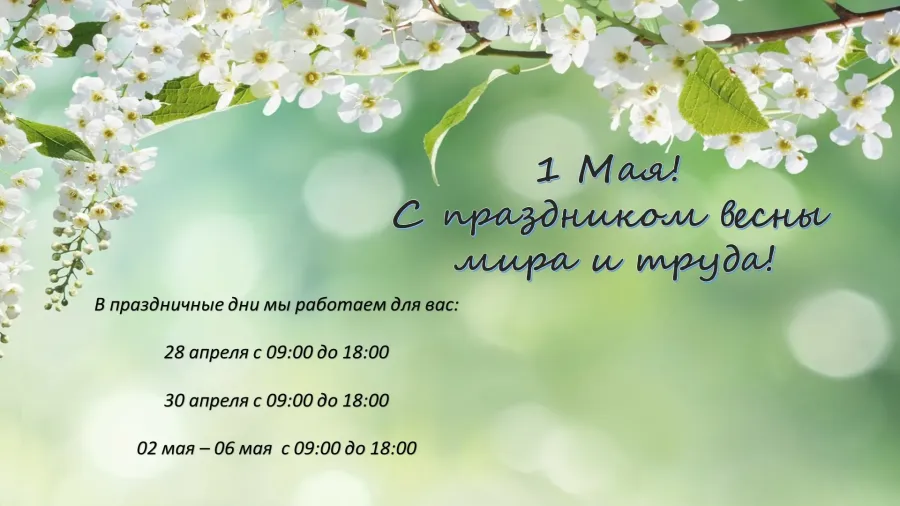 1 Мая!
С праздником весны мира и труда!

В праздничные дни мы работаем для вас:

28 апреля с 09:00 до 18:00

30 апреля с 09:00 до 18:00

02 мая – 06 мая с 09:00 до 18:00